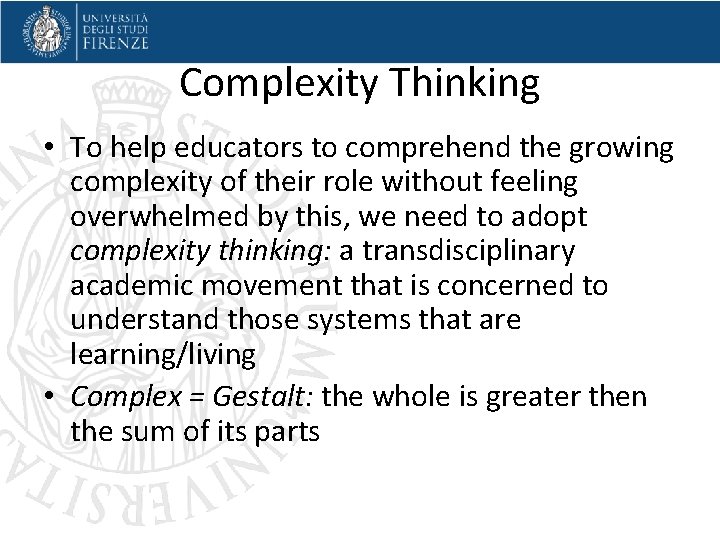 UNIVERSITÀ
DEGLI STUDI
FIRENZE

Complexity Thinking

• To help educators to comprehend the growing complexity of their role without feeling overwhelmed by this, we need to adopt complexity thinking: a transdisciplinary academic movement that is concerned to understand those systems that are learning/living
• Complex = Gestalt: the whole is greater then the sum of its parts